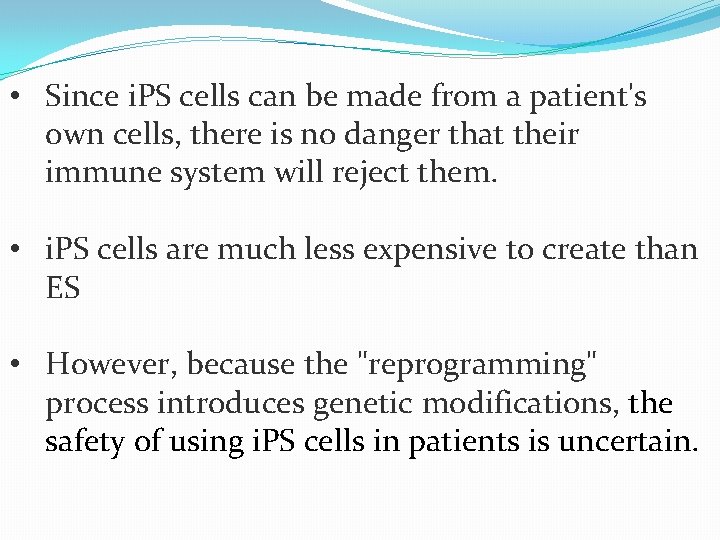 • Since iPS cells can be made from a patient's own cells, there is no danger that their immune system will reject them.

• iPS cells are much less expensive to create than ES

• However, because the "reprogramming" process introduces genetic modifications, the safety of using iPS cells in patients is uncertain.